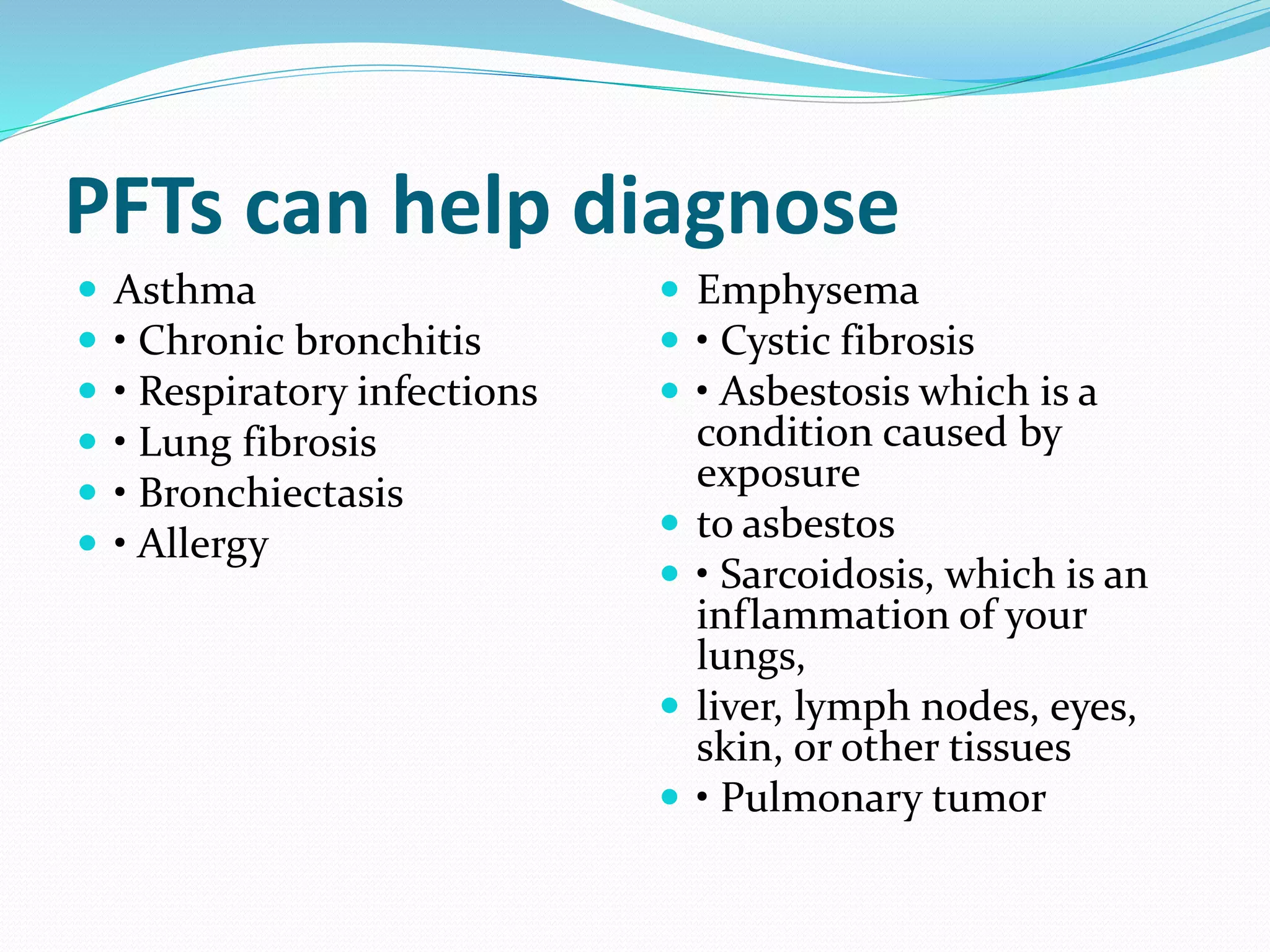 PFTs can help diagnose

- Asthma
- • Chronic bronchitis
- • Respiratory infections
- • Lung fibrosis
- • Bronchiectasis
- • Allergy

- Emphysema
- • Cystic fibrosis
- • Asbestosis which is a condition caused by exposure
- to asbestos
- • Sarcoidosis, which is an inflammation of your lungs,
- liver, lymph nodes, eyes, skin, or other tissues
- • Pulmonary tumor